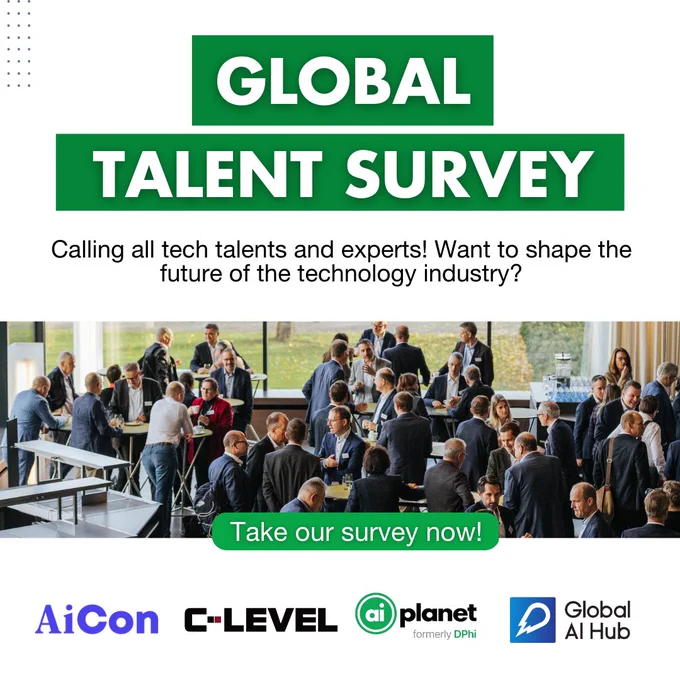 GLOBAL
TALENT SURVEY

Calling all tech talents and experts! Want to shape the future of the technology industry?

Take our survey now!

AiCon C-LEVEL ai planet formerly DPhi Global AI Hub